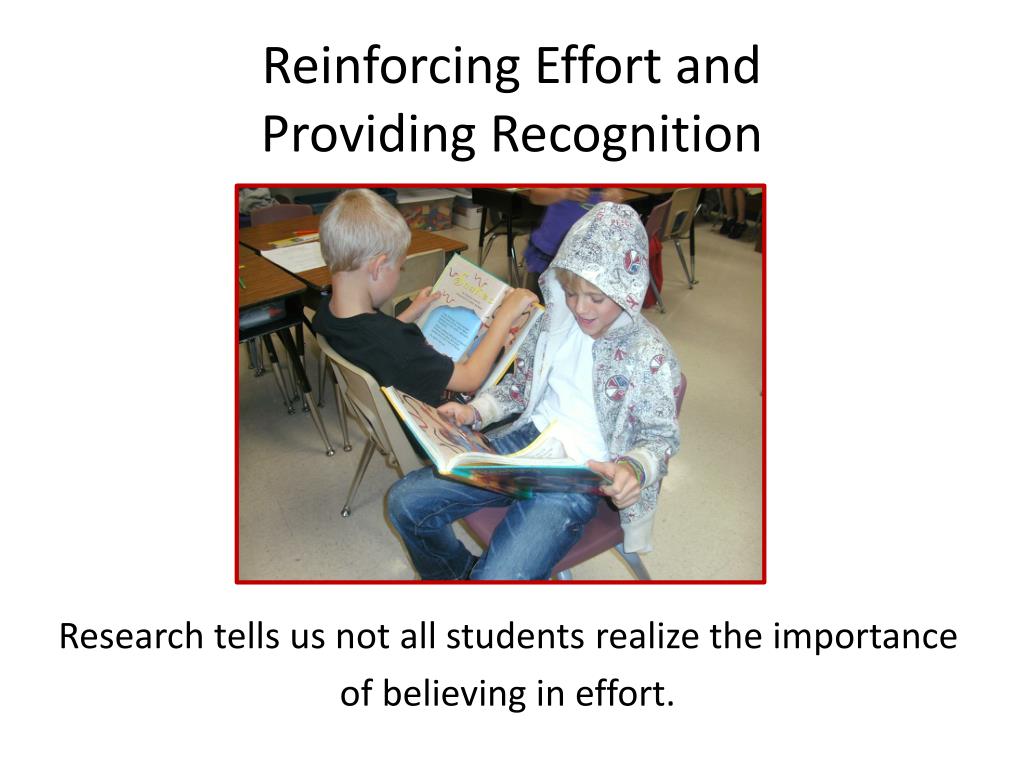 Reinforcing Effort and Providing Recognition

Research tells us not all students realize the importance of believing in effort.